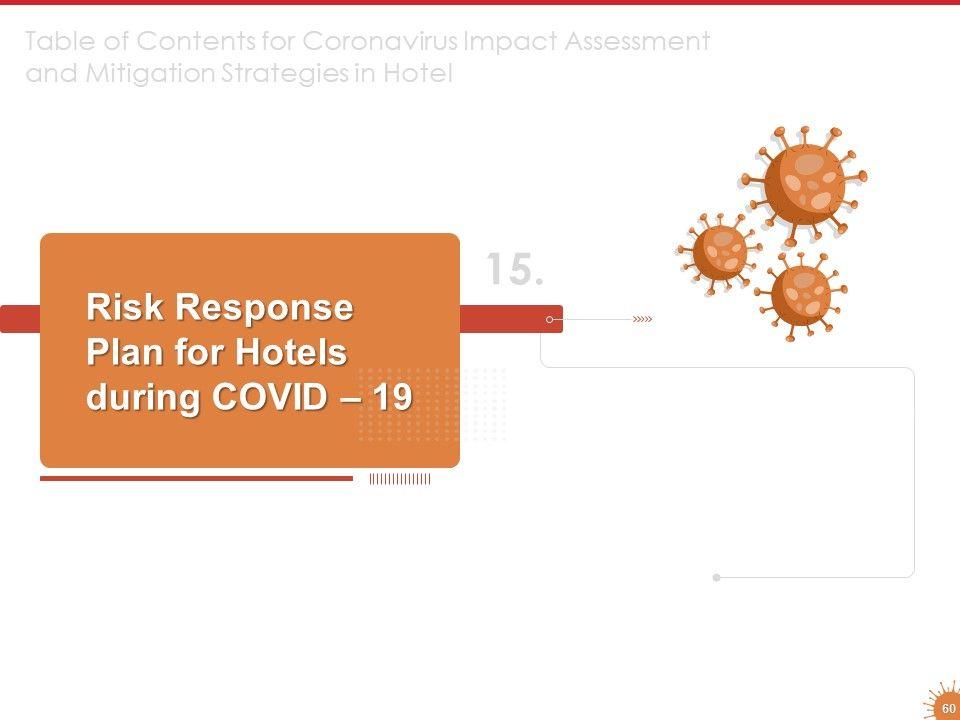 Table of Contents for Coronavirus Impact Assessment and Mitigation Strategies in Hotel

15.

Risk Response Plan for Hotels during COVID – 19

60